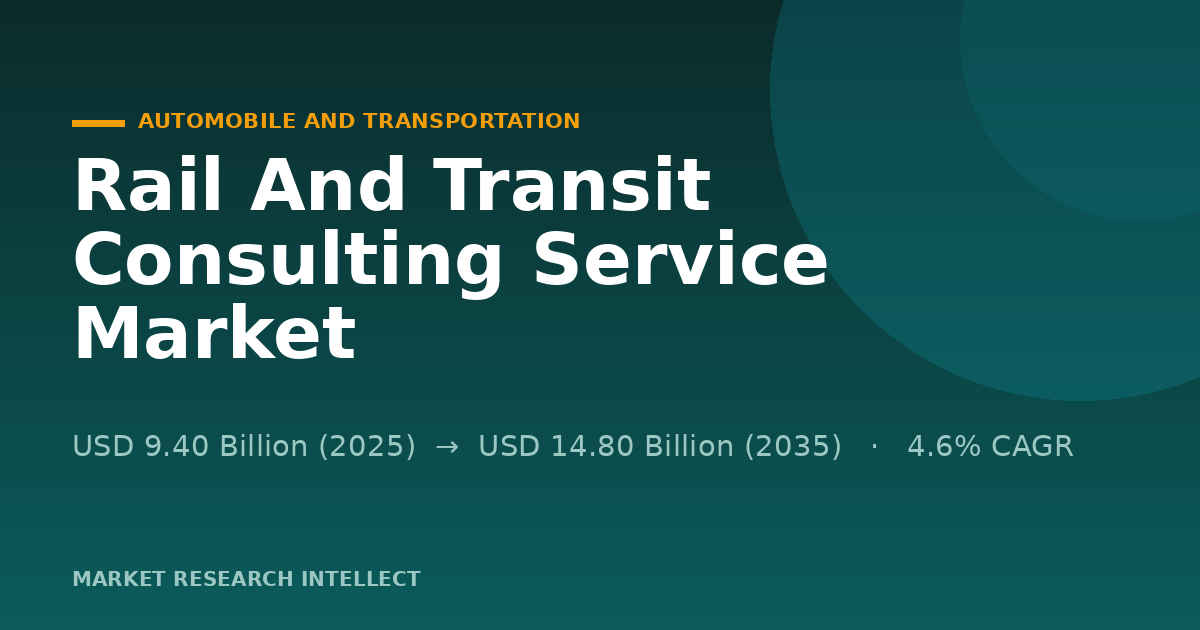 AUTOMOBILE AND TRANSPORTATION

Rail And Transit Consulting Service Market

USD 9.40 Billion (2025) → USD 14.80 Billion (2035) · 4.6% CAGR

MARKET RESEARCH INTELLECT